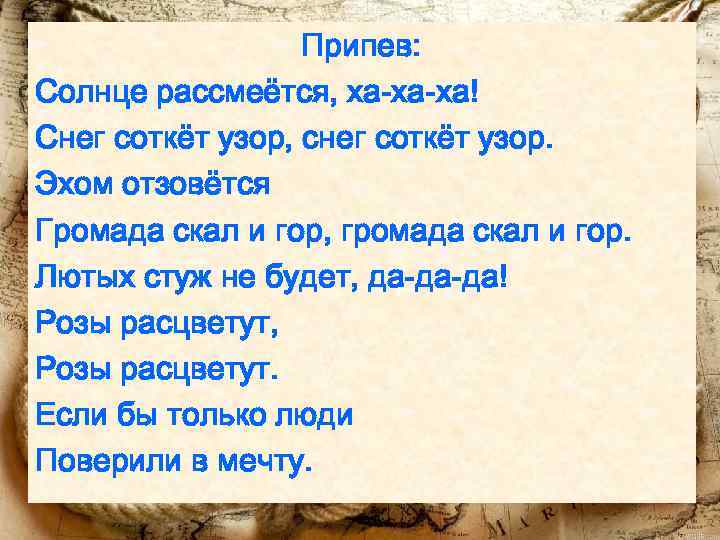 Припев:
Солнце рассмеётся, ха-ха-ха!
Снег соткёт узор, снег соткёт узор.
Эхом отзовётся
Громада скал и гор, громада скал и гор.
Лютых стуж не будет, да-да-да!
Розы расцветут,
Розы расцветут.
Если бы только люди
Поверили в мечту.